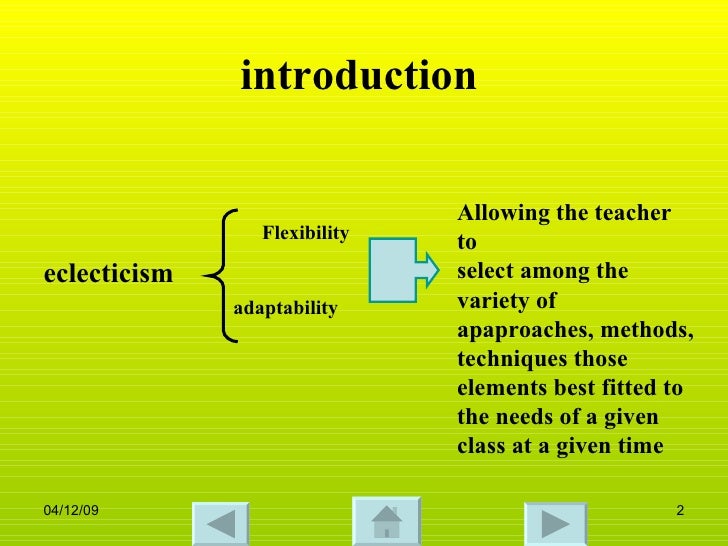 introduction

eclecticism

Flexibility

adaptability

Allowing the teacher to
select among the variety of apaproaches, methods, techniques those elements best fitted to the needs of a given class at a given time

04/12/09

2